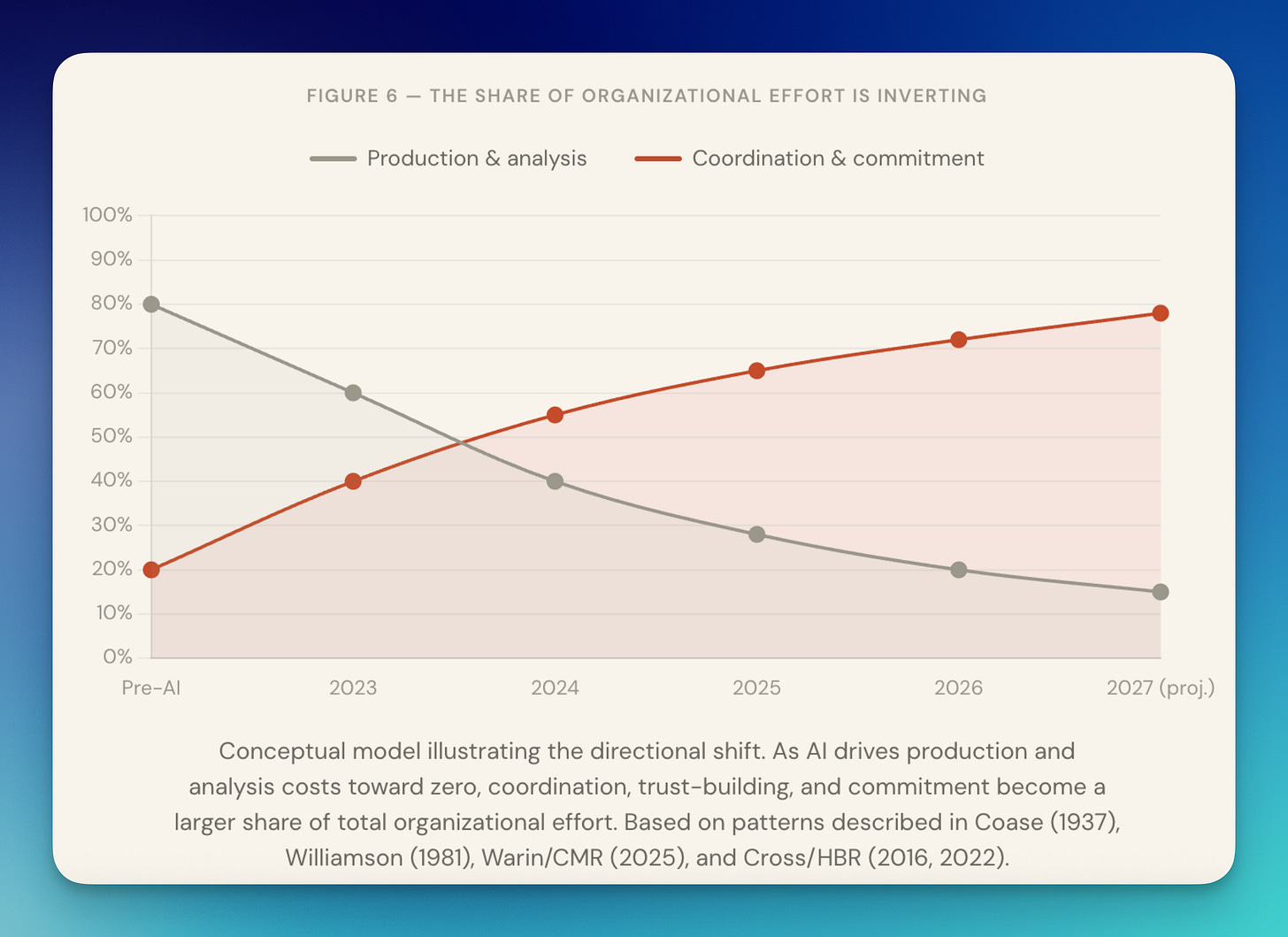 FIGURE 6 — THE SHARE OF ORGANIZATIONAL EFFORT IS INVERTING

Production & analysis
Coordination & commitment

100%
90%
80%
70%
60%
50%
40%
30%
20%
10%
0%

Pre-AI
2023
2024
2025
2026
2027 (proj.)

Conceptual model illustrating the directional shift. As AI drives production and analysis costs toward zero, coordination, trust-building, and commitment become a larger share of total organizational effort. Based on patterns described in Coase (1937), Williamson (1981), Warin/CMR (2025), and Cross/HBR (2016, 2022).